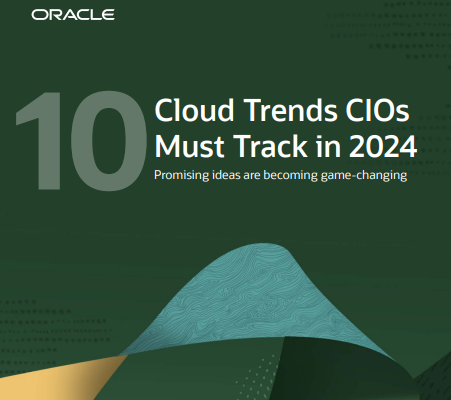 ORACLE

10 Cloud Trends CIOs Must Track in 2024

Promising ideas are becoming game-changing